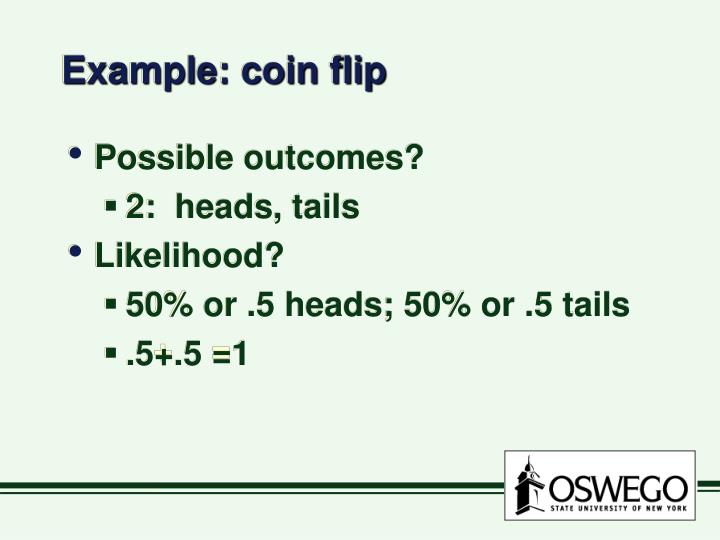 Example: coin flip

• Possible outcomes?
  ▪ 2: heads, tails
• Likelihood?
  ▪ 50% or .5 heads; 50% or .5 tails
  ▪ .5+.5 =1

OSWEGO
STATE UNIVERSITY OF NEW YORK